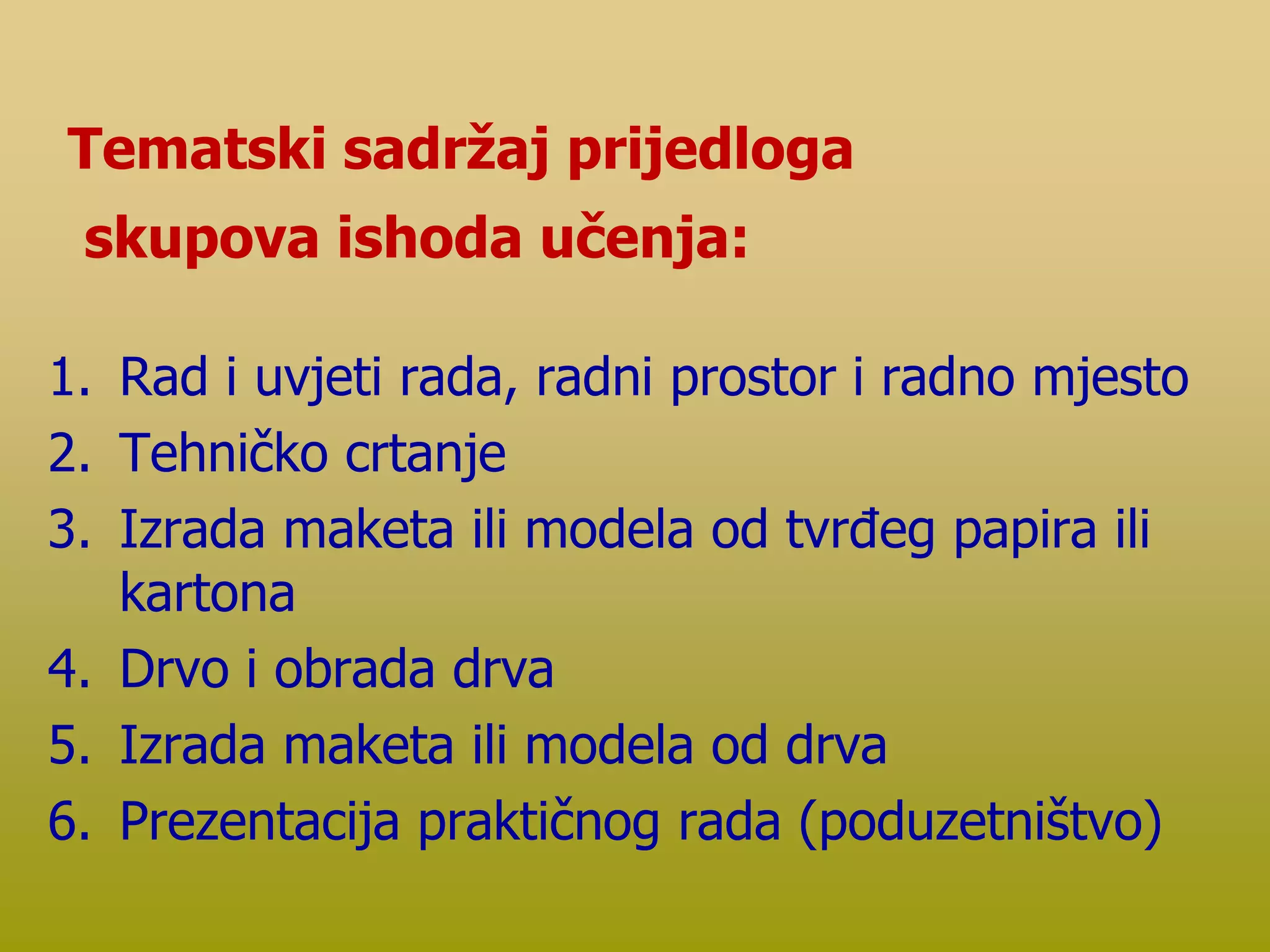 Tematski sadržaj prijedloga skupova ishoda učenja:

1. Rad i uvjeti rada, radni prostor i radno mjesto
2. Tehničko crtanje
3. Izrada maketa ili modela od tvrđeg papira ili kartona
4. Drvo i obrada drva
5. Izrada maketa ili modela od drva
6. Prezentacija praktičnog rada (poduzetništvo)